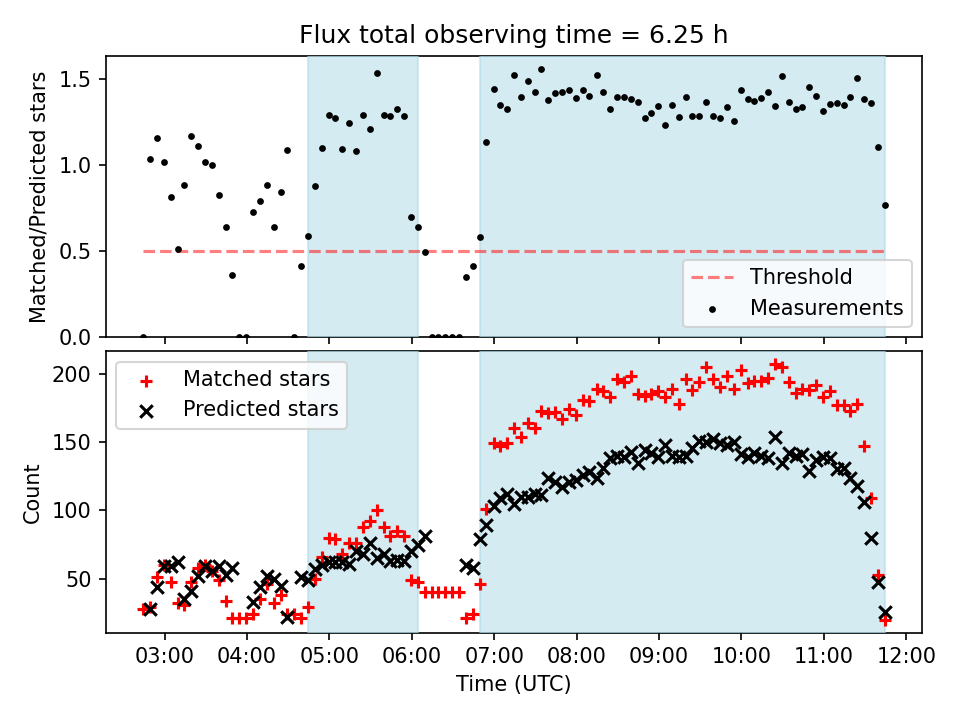 Flux total observing time = 6.25 h

Matched/Predicted stars

1.5
1.0
0.5
0.0

Threshold
Measurements

Matched stars
Predicted stars

Count

200
150
100
50

03:00 04:00 05:00 06:00 07:00 08:00 09:00 10:00 11:00 12:00

Time (UTC)